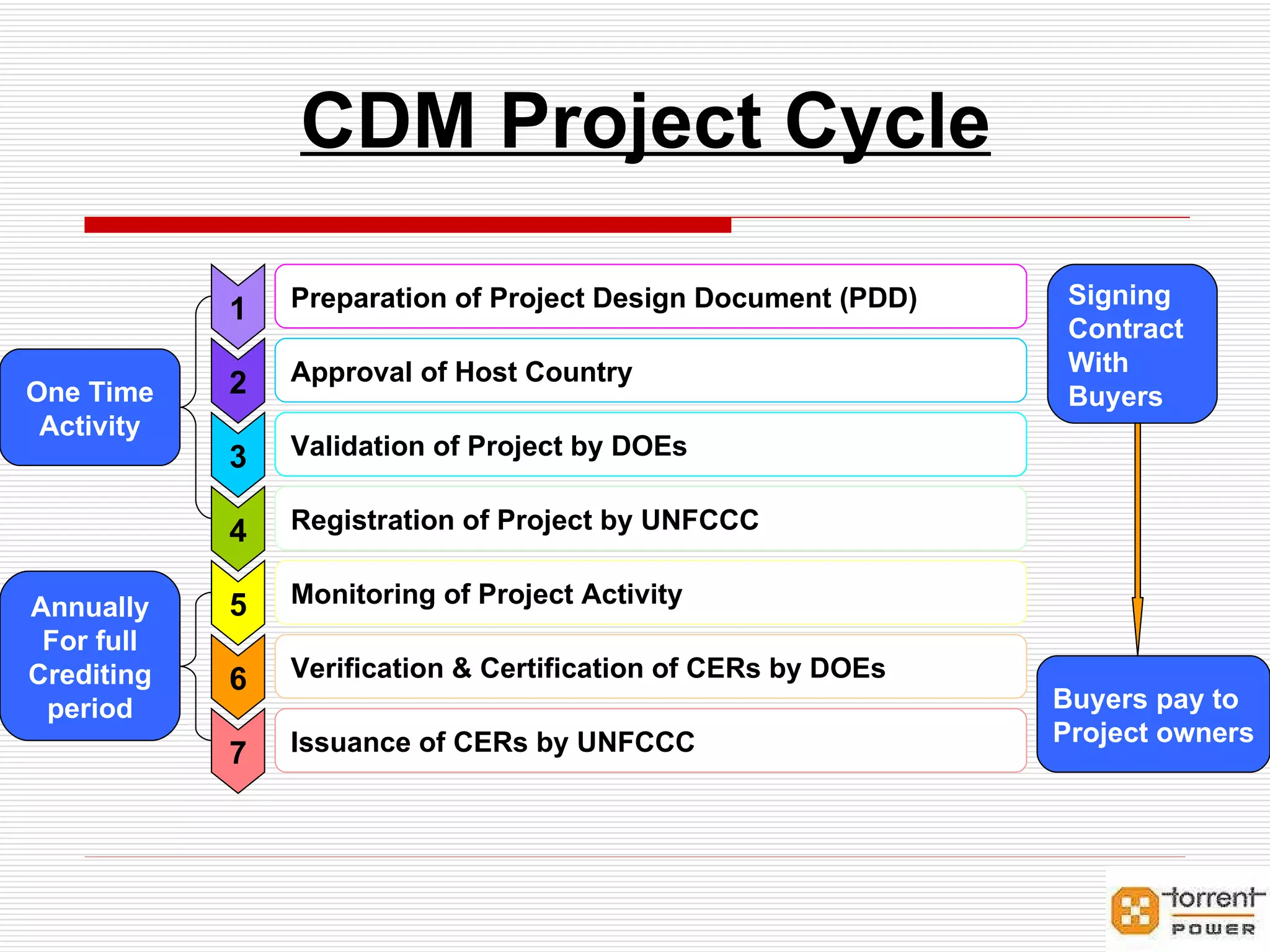 CDM Project Cycle

One Time Activity

Annually For full Crediting period

1 Preparation of Project Design Document (PDD)

2 Approval of Host Country

3 Validation of Project by DOEs

4 Registration of Project by UNFCCC

5 Monitoring of Project Activity

6 Verification & Certification of CERs by DOEs

7 Issuance of CERs by UNFCCC

Signing Contract With Buyers

Buyers pay to Project owners

torrent POWER